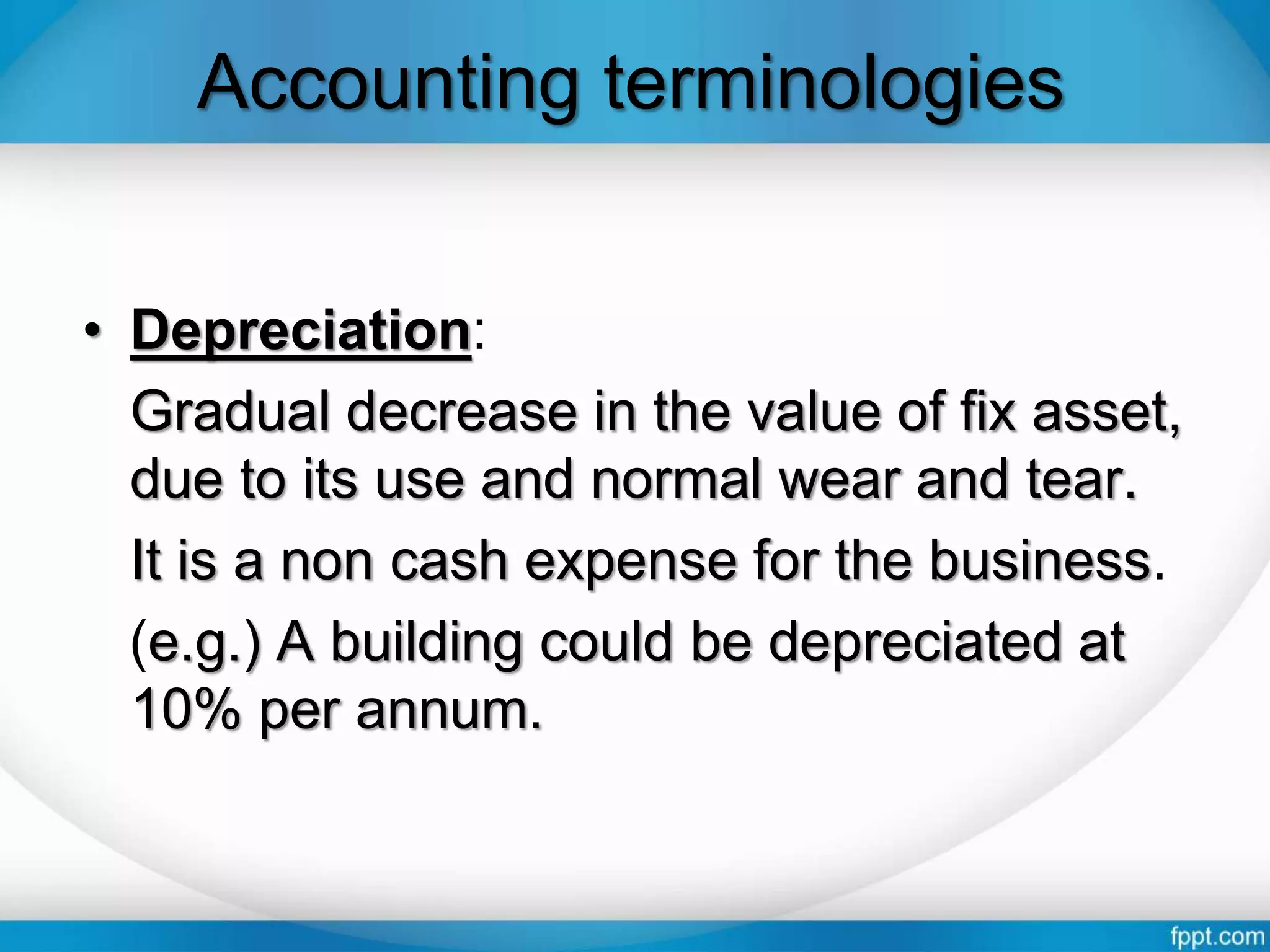 Accounting terminologies

• Depreciation:

Gradual decrease in the value of fix asset, due to its use and normal wear and tear.

It is a non cash expense for the business.

(e.g.) A building could be depreciated at 10% per annum.

fppt.com